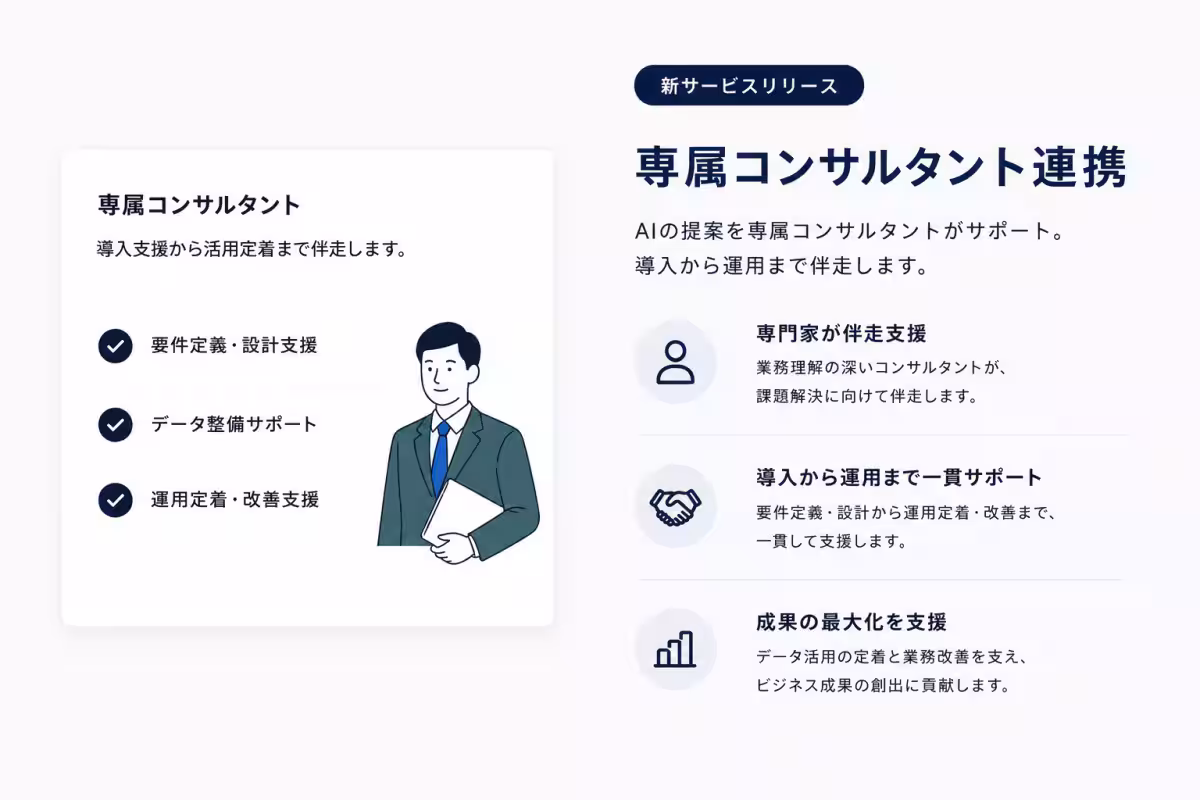 専属コンサルタント

導入支援から活用定着まで伴走します。

要件定義・設計支援

データ整備サポート

運用定着・改善支援

新サービスリリース

専属コンサルタント連携

AIの提案を専属コンサルタントがサポート。
導入から運用まで伴走します。

専門家が伴走支援

業務理解の深いコンサルタントが、
課題解決に向けて伴走します。

導入から運用まで一貫サポート

要件定義・設計から運用定着・改善まで、
一貫して支援します。

成果の最大化を支援

データ活用の定着と業務改善を支え、
ビジネス成果の創出に貢献します。